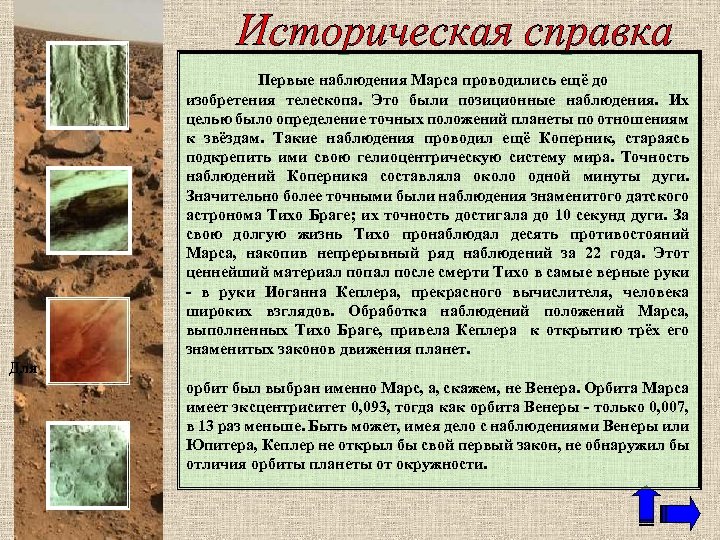 Историческая справка

Первые наблюдения Марса проводились ещё до изобретения телескопа. Это были позиционные наблюдения. Их целью было определение точных положений планеты по отношениям к звёздам. Такие наблюдения проводил ещё Коперник, стараясь подкрепить ими свою гелиоцентрическую систему мира. Точность наблюдений Коперника составляла около одной минуты дуги. Значительно более точными были наблюдения знаменитого датского астронома Тихо Браге; их точность достигала до 10 секунд дуги. За свою долгую жизнь Тихо пронаблюдал десять противостояний Марса, накопив непрерывный ряд наблюдений за 22 года. Этот ценнейший материал попал после смерти Тихо в самые верные руки - в руки Иоганна Кеплера, прекрасного вычислителя, человека широких взглядов. Обработка наблюдений положений Марса, выполненных Тихо Браге, привела Кеплера к открытию трёх его знаменитых законов движения планет.

Для

орбит был выбран именно Марс, а, скажем, не Венера. Орбита Марса имеет эксцентриситет 0,093, тогда как орбита Венеры - только 0,007, в 13 раз меньше. Быть может, имея дело с наблюдениями Венеры или Юпитера, Кеплер не открыл бы свой первый закон, не обнаружил бы отличия орбиты планеты от окружности.